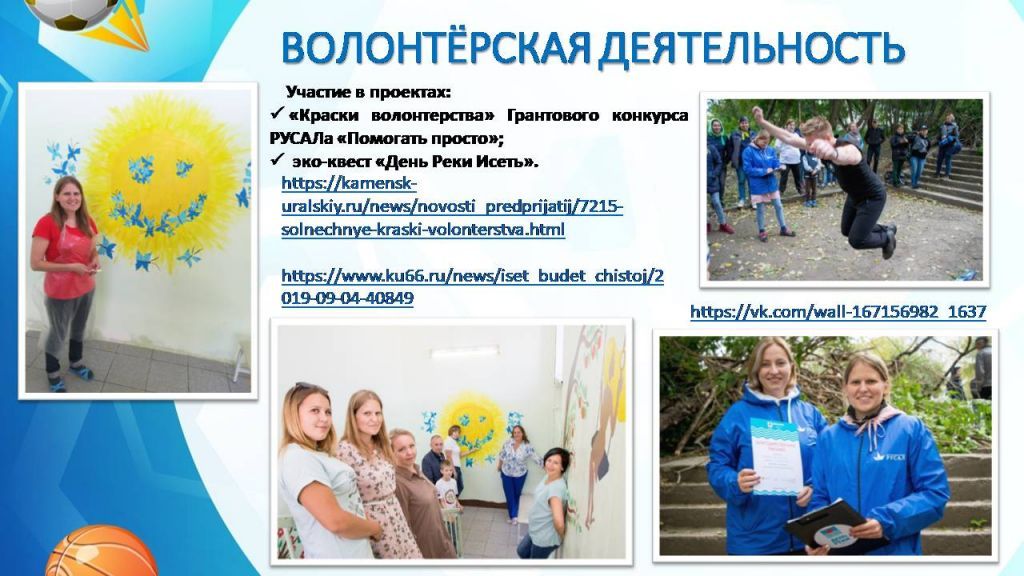 ВОЛОНТЁРСКАЯ ДЕЯТЕЛЬНОСТЬ

Участие в проектах:
✓ «Краски волонтерства» Грантового конкурса РУСАЛа «Помогать просто»;
✓ эко-квест «День Реки Исеть».

https://kamensk-uralskiy.ru/news/novosti_predprijatij/7215-solnechnye-kraski-volonterstva.html

https://www.ku66.ru/news/iset_budet_chistoj/2019-09-04-40849

https://vk.com/wall-167156982_1637